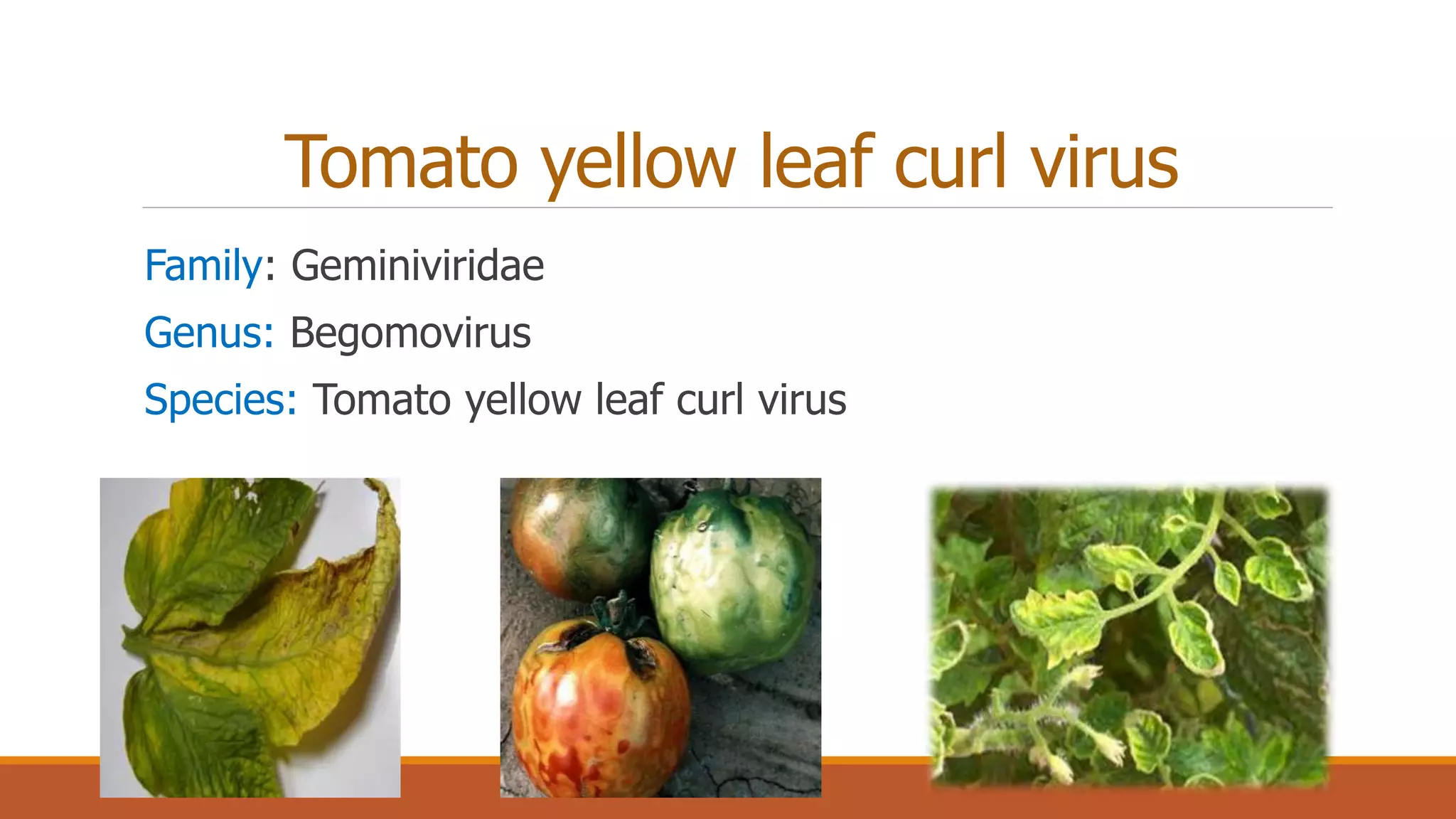 Tomato yellow leaf curl virus

Family: Geminiviridae

Genus: Begomovirus

Species: Tomato yellow leaf curl virus